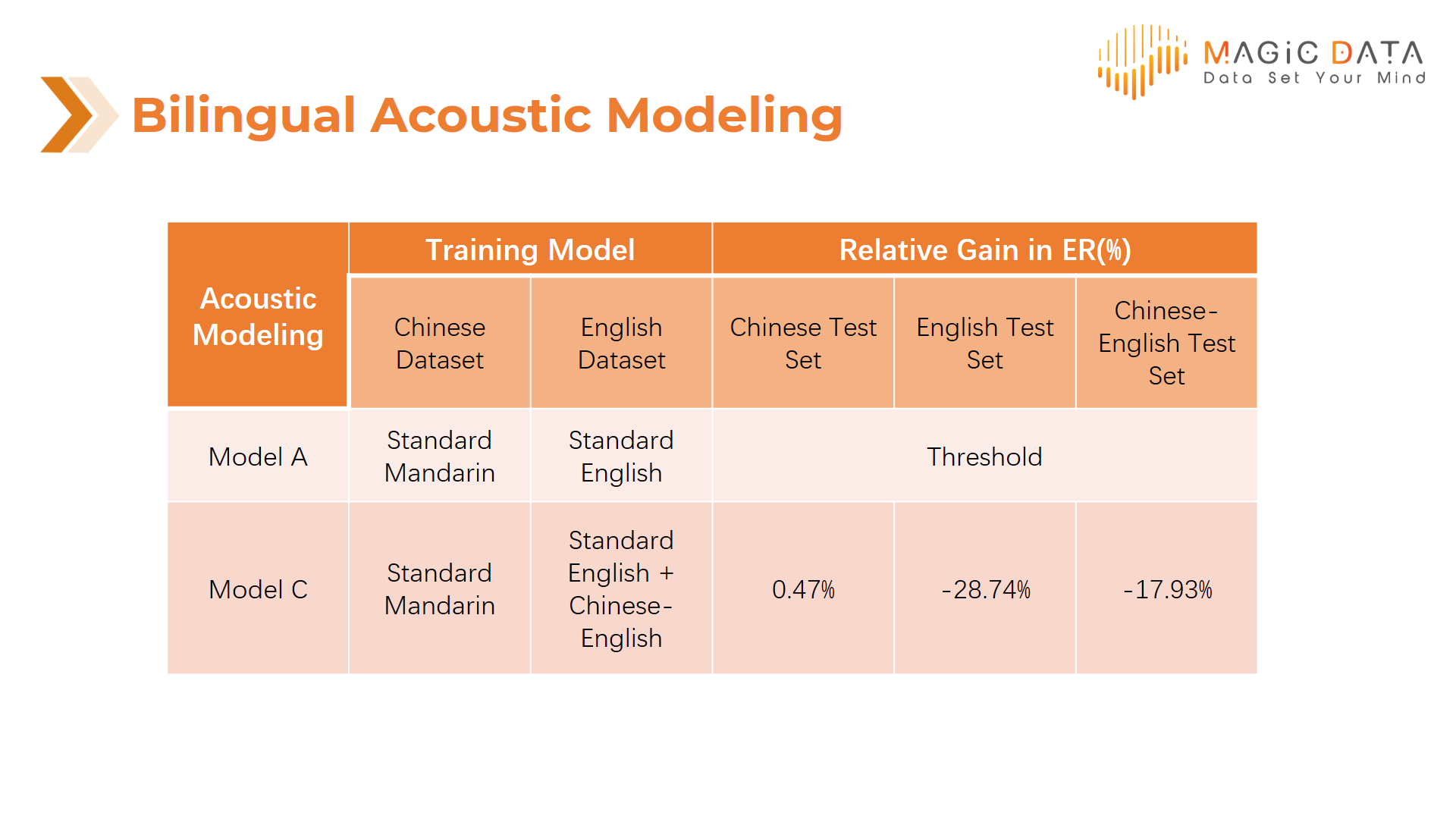 MAGIC DATA
Data Set Your Mind

Bilingual Acoustic Modeling

| Acoustic Modeling | Training Model | | Relative Gain in ER(%) | | |
|---|---|---|---|---|---|
| | Chinese Dataset | English Dataset | Chinese Test Set | English Test Set | Chinese-English Test Set |
| Model A | Standard Mandarin | Standard English | Threshold | | |
| Model C | Standard Mandarin | Standard English + Chinese-English | 0.47% | -28.74% | -17.93% |